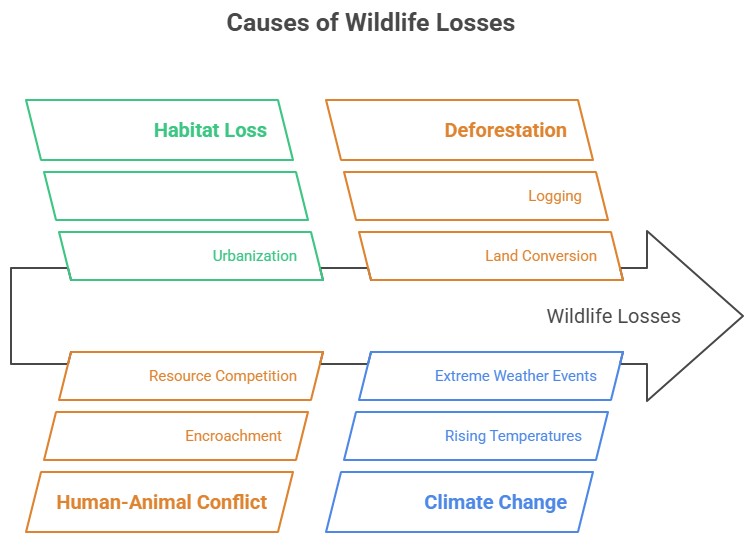 Causes of Wildlife Losses

Habitat Loss

Urbanization

Deforestation

Logging

Land Conversion

Wildlife Losses

Resource Competition

Encroachment

Human-Animal Conflict

Extreme Weather Events

Rising Temperatures

Climate Change